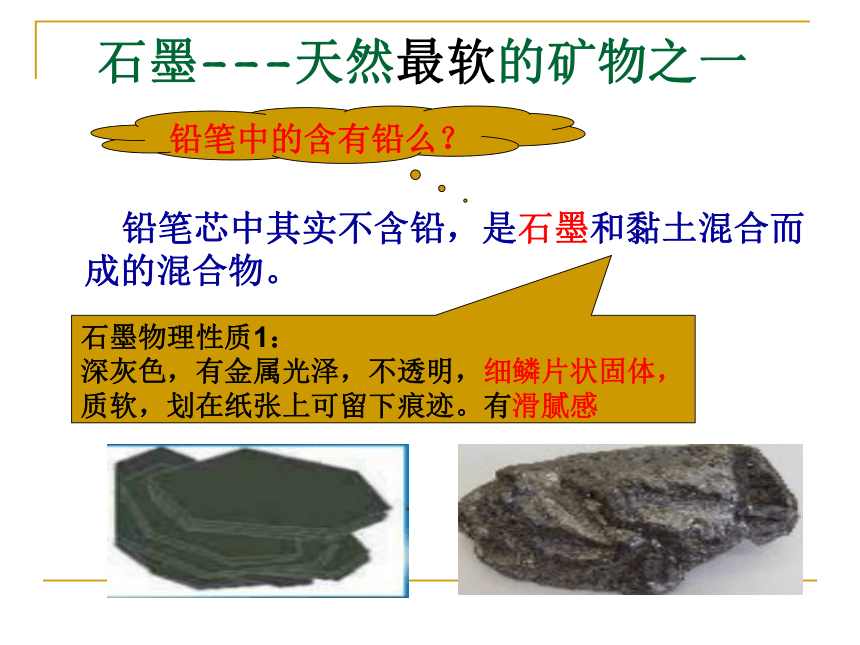 石墨---天然最软的矿物之一

铅笔中的含有铅么?

铅笔芯中其实不含铅，是石墨和黏土混合而成的混合物。

石墨物理性质1：
深灰色，有金属光泽，不透明，细鳞片状固体，质软，划在纸张上可留下痕迹。有滑腻感